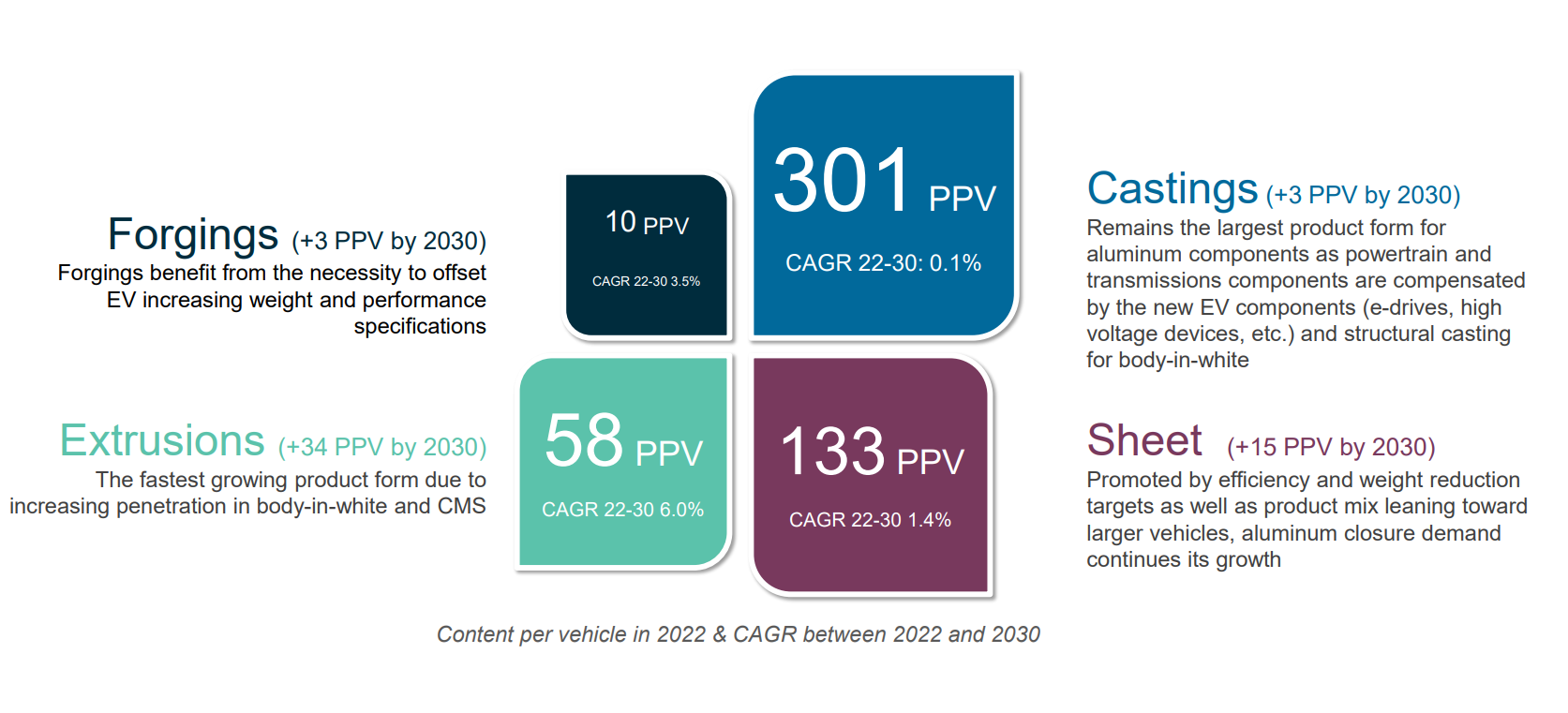 Forgings (+3 PPV by 2030)
Forgings benefit from the necessity to offset EV increasing weight and performance specifications

10 PPV
CAGR 22-30 3.5%

301 PPV
CAGR 22-30: 0.1%

Castings (+3 PPV by 2030)
Remains the largest product form for aluminum components as powertrain and transmissions components are compensated by the new EV components (e-drives, high voltage devices, etc.) and structural casting for body-in-white

Extrusions (+34 PPV by 2030)
The fastest growing product form due to increasing penetration in body-in-white and CMS

58 PPV
CAGR 22-30 6.0%

133 PPV
CAGR 22-30 1.4%

Sheet (+15 PPV by 2030)
Promoted by efficiency and weight reduction targets as well as product mix leaning toward larger vehicles, aluminum closure demand continues its growth

Content per vehicle in 2022 & CAGR between 2022 and 2030